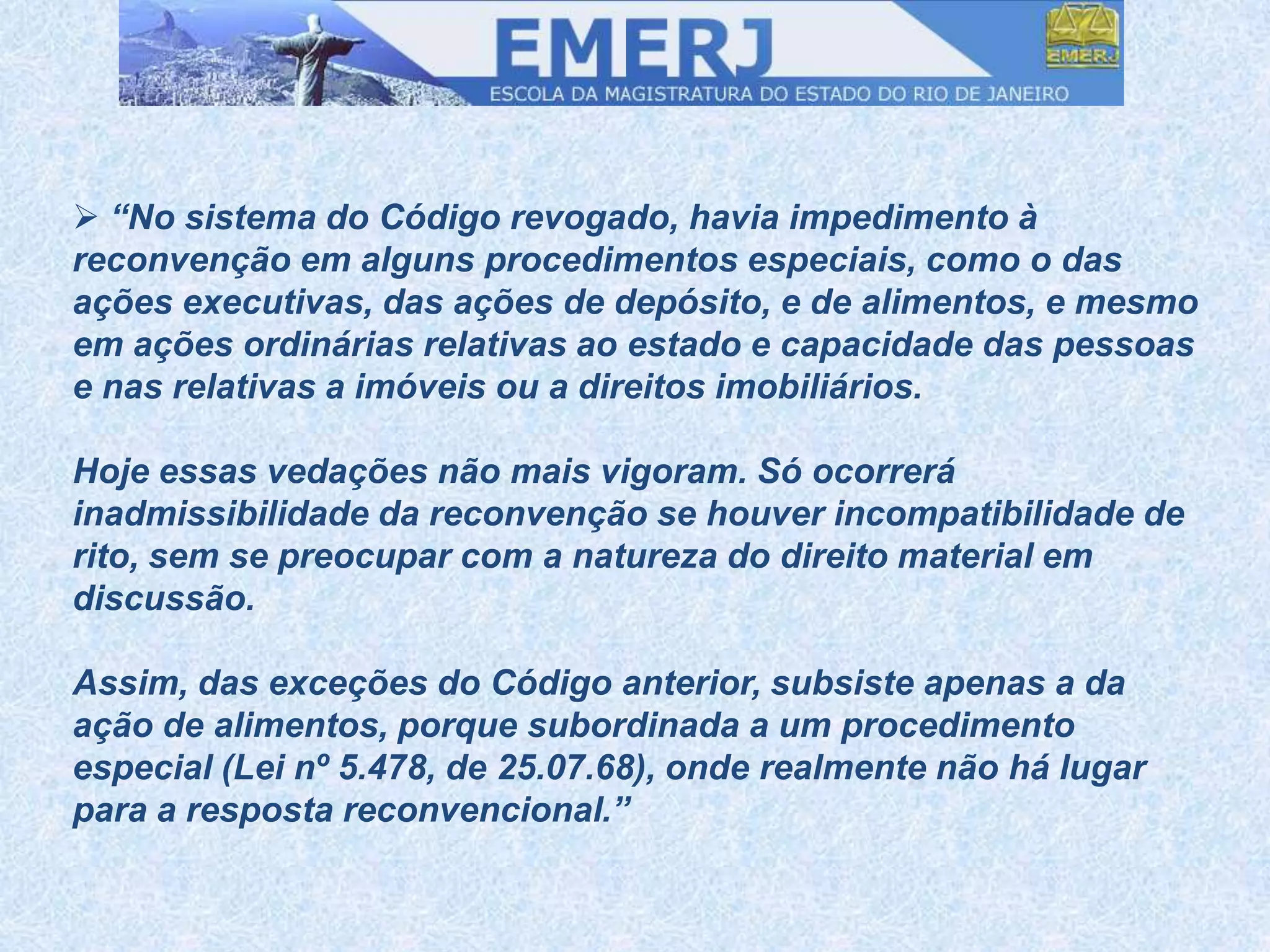 EMERJ

EMERJ

ESCOLA DA MAGISTRATURA DO ESTADO DO RIO DE JANEIRO

➢ “No sistema do Código revogado, havia impedimento à reconvenção em alguns procedimentos especiais, como o das ações executivas, das ações de depósito, e de alimentos, e mesmo em ações ordinárias relativas ao estado e capacidade das pessoas e nas relativas a imóveis ou a direitos imobiliários.

Hoje essas vedações não mais vigoram. Só ocorrerá inadmissibilidade da reconvenção se houver incompatibilidade de rito, sem se preocupar com a natureza do direito material em discussão.

Assim, das exceções do Código anterior, subsiste apenas a da ação de alimentos, porque subordinada a um procedimento especial (Lei nº 5.478, de 25.07.68), onde realmente não há lugar para a resposta reconvencional.”